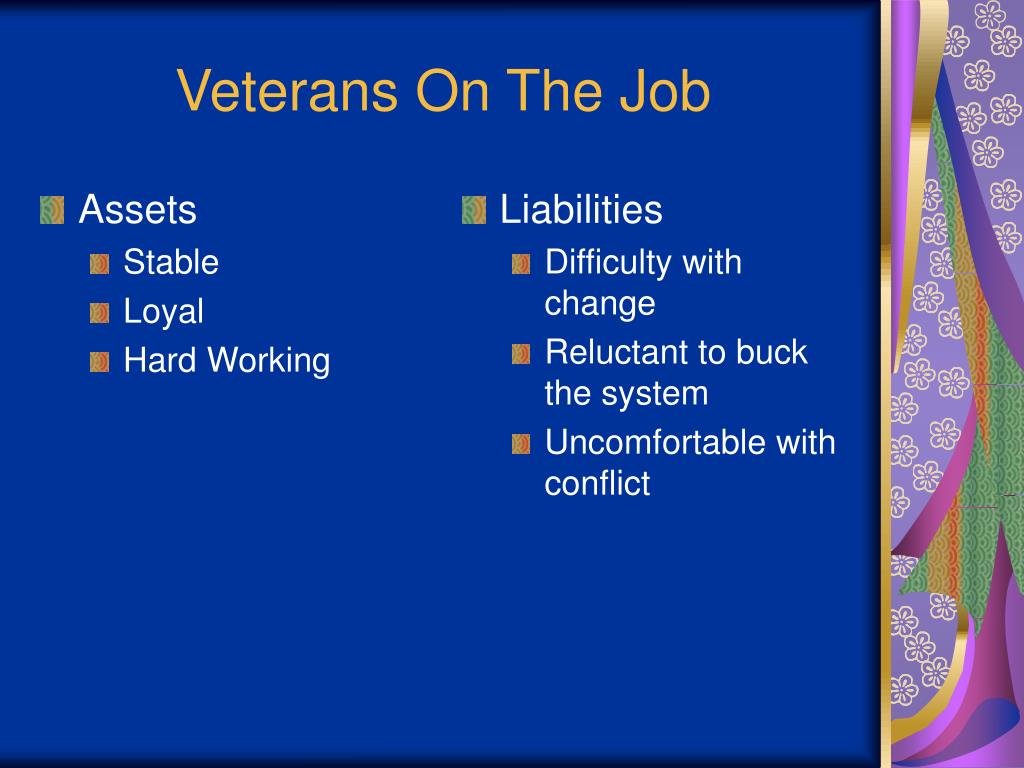 Veterans On The Job

Assets

Stable

Loyal

Hard Working

Liabilities

Difficulty with change

Reluctant to buck the system

Uncomfortable with conflict